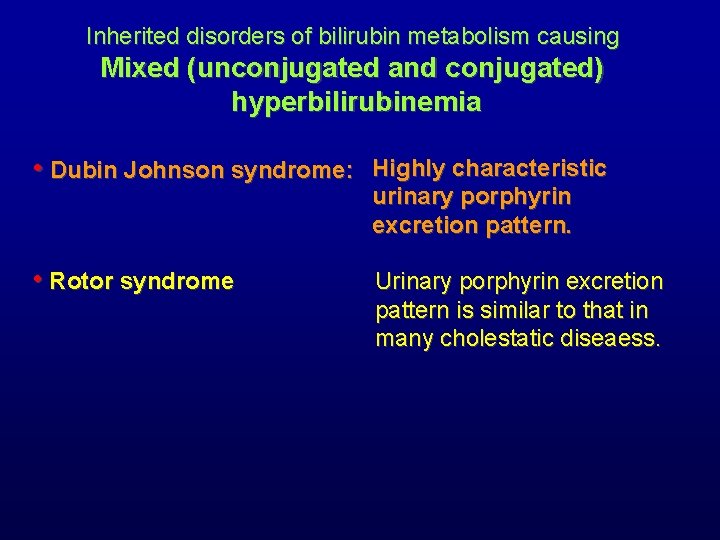 Inherited disorders of bilirubin metabolism causing
Mixed (unconjugated and conjugated) hyperbilirubinemia

• Dubin Johnson syndrome: Highly characteristic urinary porphyrin excretion pattern.

• Rotor syndrome Urinary porphyrin excretion pattern is similar to that in many cholestatic diseaess.